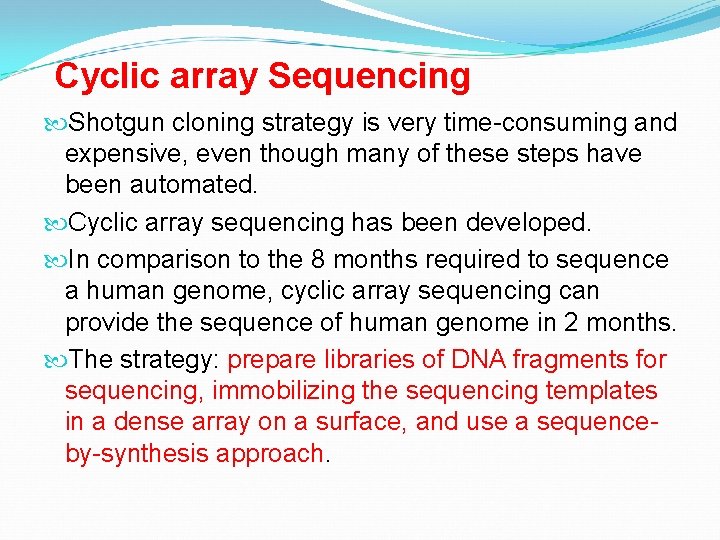 Cyclic array Sequencing

Shotgun cloning strategy is very time-consuming and expensive, even though many of these steps have been automated.

Cyclic array sequencing has been developed.

In comparison to the 8 months required to sequence a human genome, cyclic array sequencing can provide the sequence of human genome in 2 months.

The strategy: prepare libraries of DNA fragments for sequencing, immobilizing the sequencing templates in a dense array on a surface, and use a sequence-by-synthesis approach.